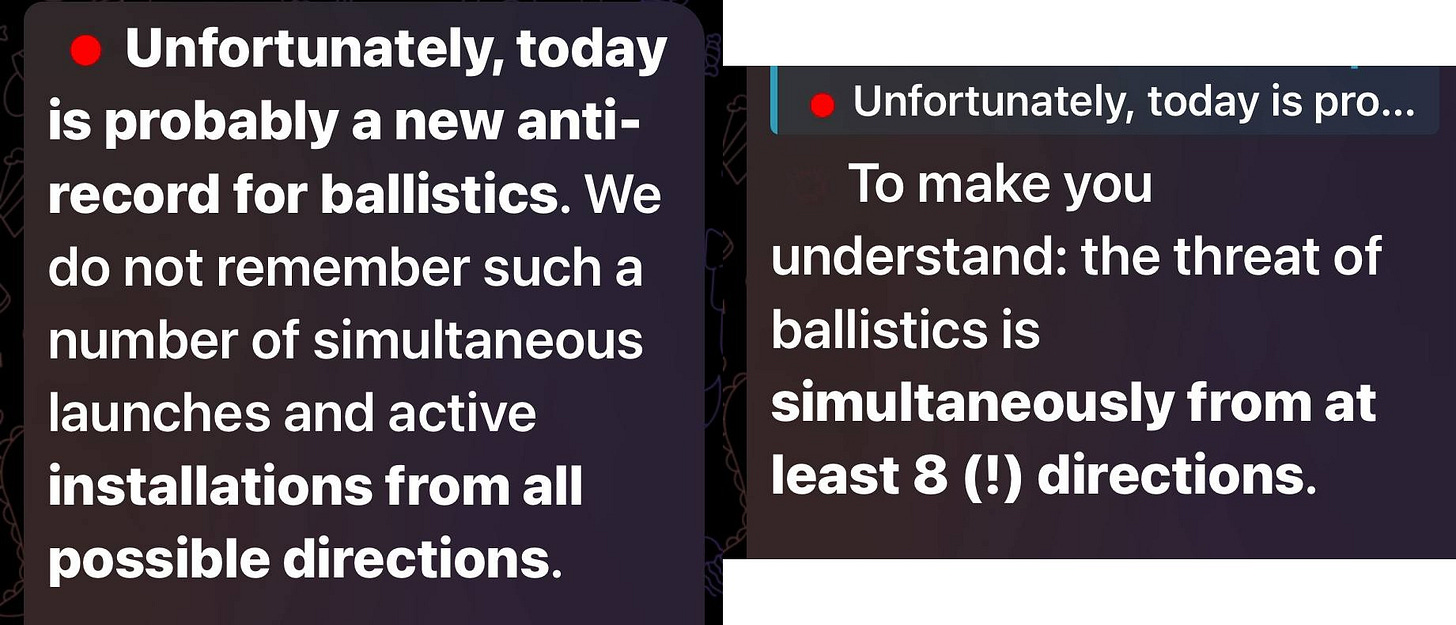 Unfortunately, today is probably a new anti-record for ballistics. We do not remember such a number of simultaneous launches and active installations from all possible directions.

Unfortunately, today is pro...

To make you understand: the threat of ballistics is simultaneously from at least 8 (!) directions.